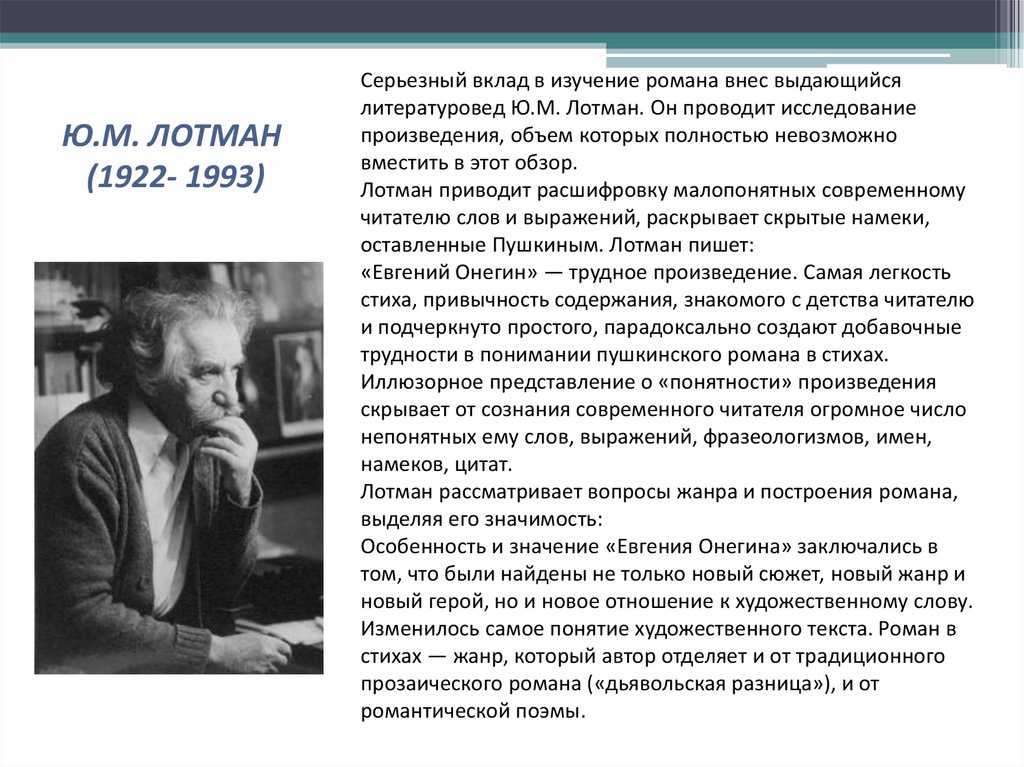 Ю.М. ЛОТМАН
(1922- 1993)

Серьезный вклад в изучение романа внес выдающийся литературовед Ю.М. Лотман. Он проводит исследование произведения, объем которых полностью невозможно вместить в этот обзор.
Лотман приводит расшифровку малопонятных современному читателю слов и выражений, раскрывает скрытые намеки, оставленные Пушкиным. Лотман пишет:
«Евгений Онегин» — трудное произведение. Самая легкость стиха, привычность содержания, знакомого с детства читателю и подчеркнуто простого, парадоксально создают добавочные трудности в понимании пушкинского романа в стихах. Иллюзорное представление о «понятности» произведения скрывает от сознания современного читателя огромное число непонятных ему слов, выражений, фразеологизмов, имен, намеков, цитат.
Лотман рассматривает вопросы жанра и построения романа, выделяя его значимость:
Особенность и значение «Евгения Онегина» заключались в том, что были найдены не только новый сюжет, новый жанр и новый герой, но и новое отношение к художественному слову. Изменилось самое понятие художественного текста. Роман в стихах — жанр, который автор отделяет и от традиционного прозаического романа («дьявольская разница»), и от романтической поэмы.